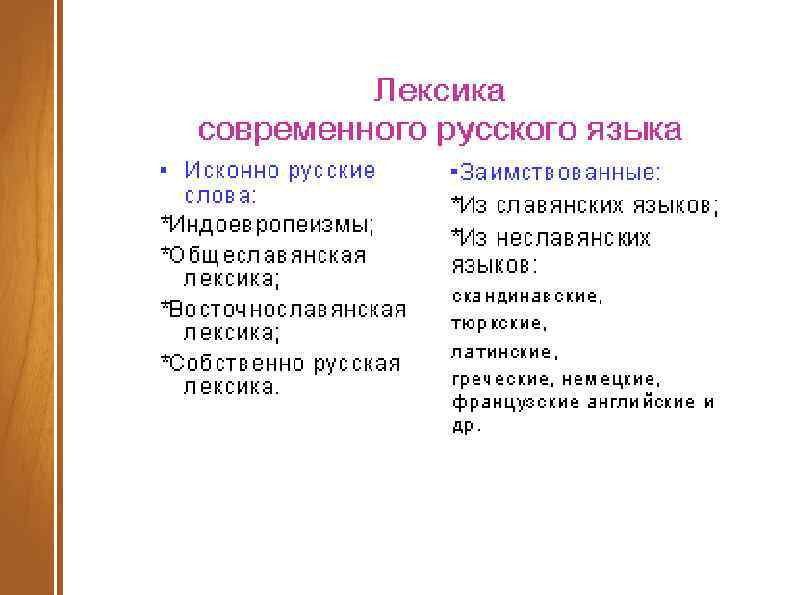 Лексика
современного русского языка

• Исконно русские слова:

*Индоевропеизмы;

*Общеславянская лексика;

*Восточнославянская лексика;

*Собственно русская лексика.

•Заимствованные:

*Из славянских языков;

*Из неславянских языков:

скандинавские,

тюркские,

латинские,

греческие, немецкие, французские английские и др.